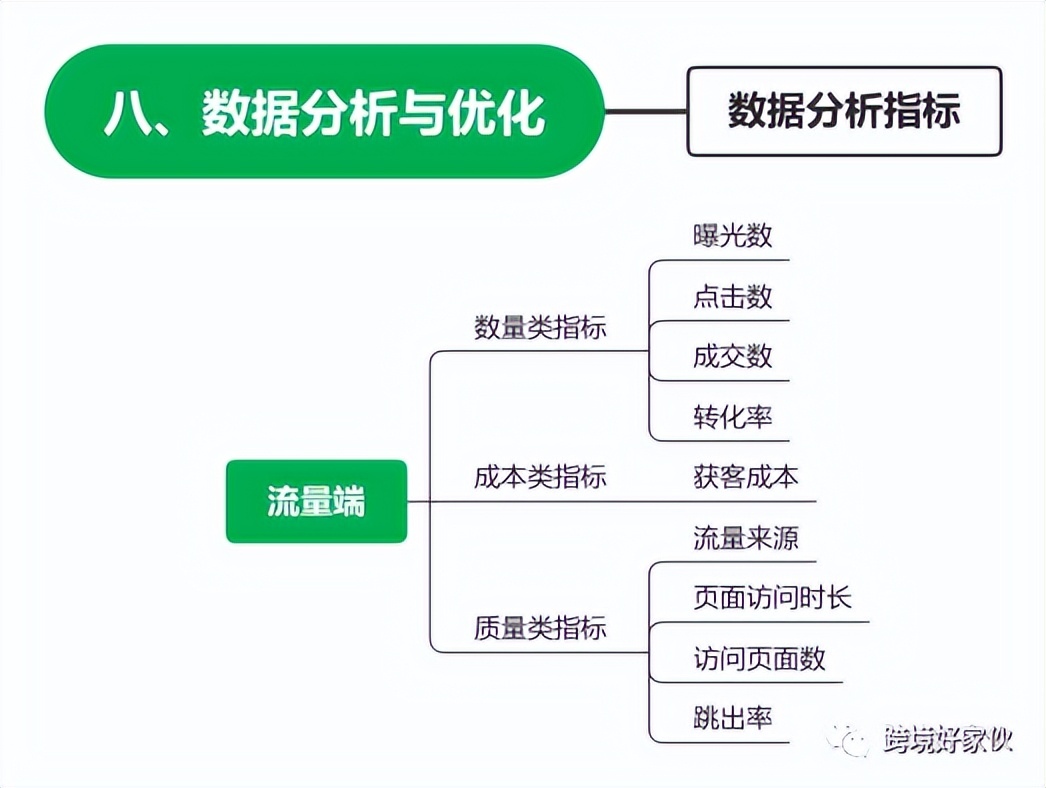 八、数据分析与优化

数据分析指标

流量端

数量类指标

曝光数

点击数

成交数

转化率

成本类指标

获客成本

质量类指标

流量来源

页面访问时长

访问页面数

跳出率

跨境好家伙